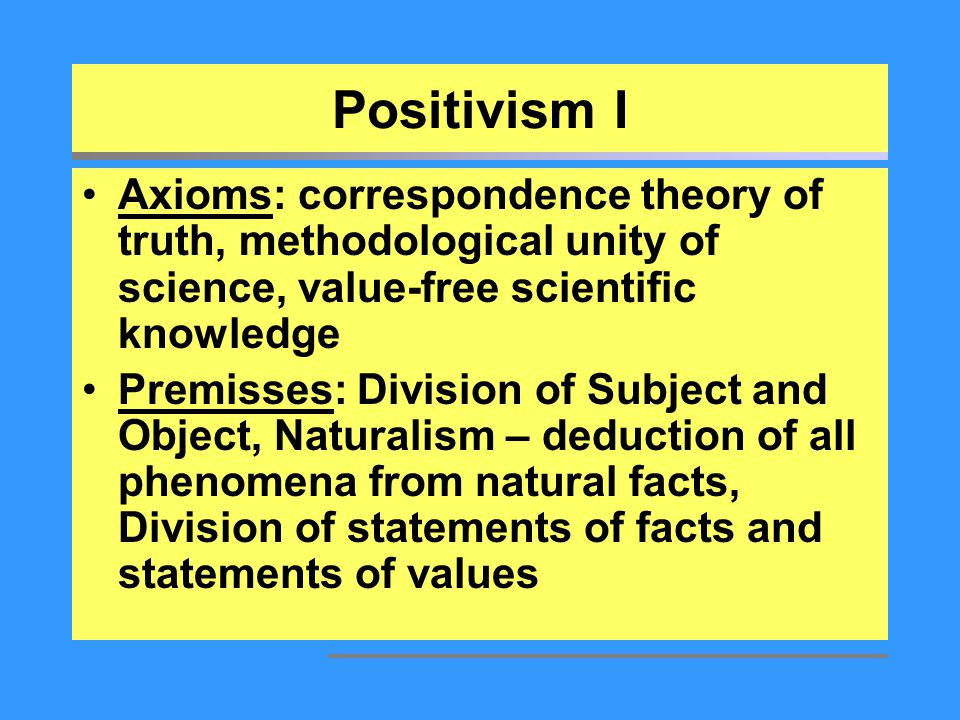 Positivism I

• Axioms: correspondence theory of truth, methodological unity of science, value-free scientific knowledge

• Premisses: Division of Subject and Object, Naturalism – deduction of all phenomena from natural facts, Division of statements of facts and statements of values